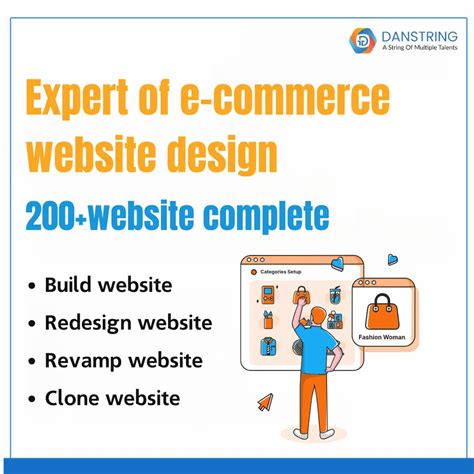 DANSTRING
A String Of Multiple Talents

Expert of e-commerce website design

200+website complete

• Build website
• Redesign website
• Revamp website
• Clone website

Categories Setup

Fashion Woman